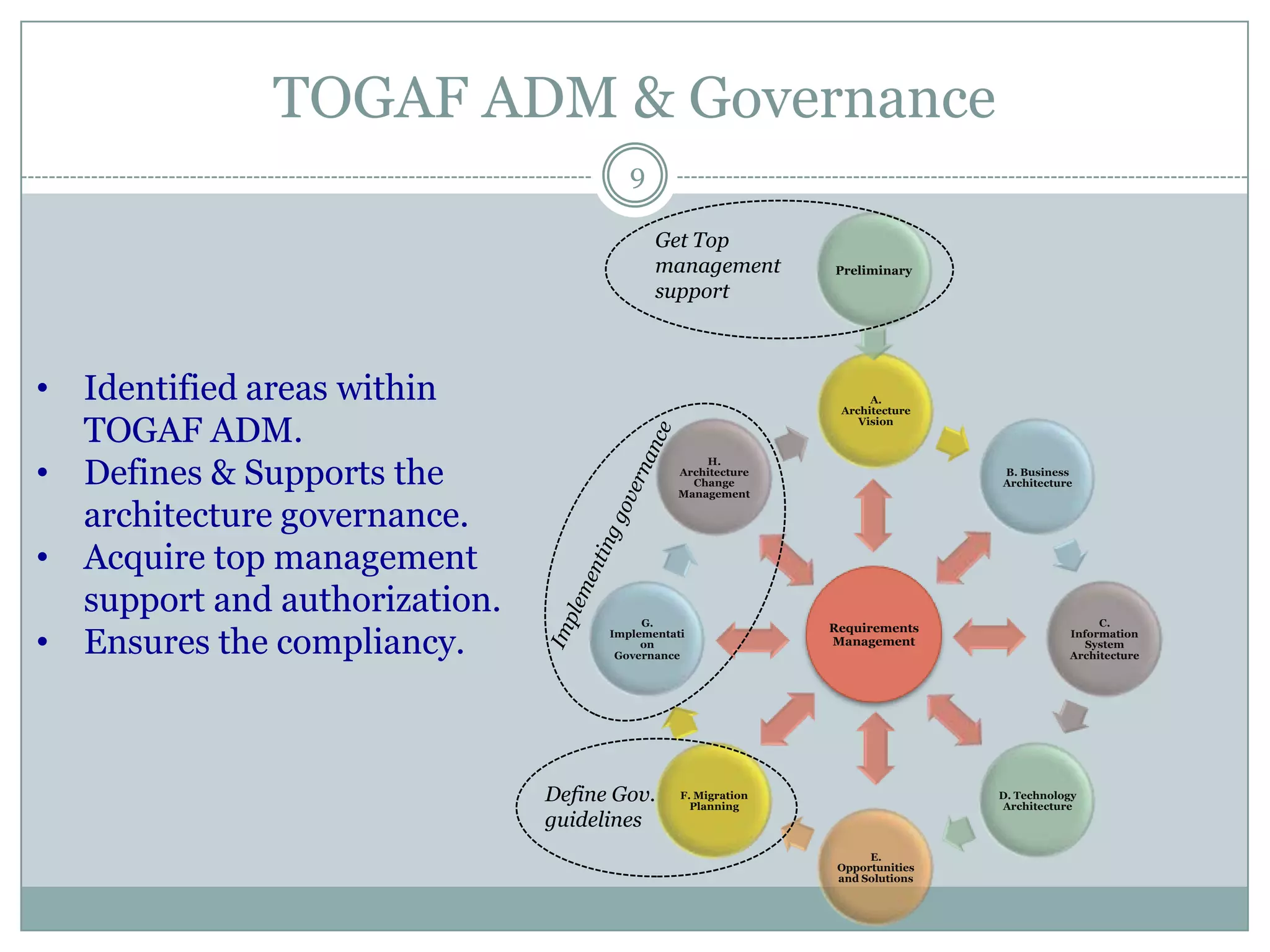 TOGAF ADM & Governance

9

• Identified areas within TOGAF ADM.
• Defines & Supports the architecture governance.
• Acquire top management support and authorization.
• Ensures the compliancy.

Get Top management support

Preliminary

A. Architecture Vision

B. Business Architecture

C. Information System Architecture

D. Technology Architecture

E. Opportunities and Solutions

F. Migration Planning

G. Implementati on Governance

H. Architecture Change Management

Requirements Management

Implementing governance

Define Gov. guidelines